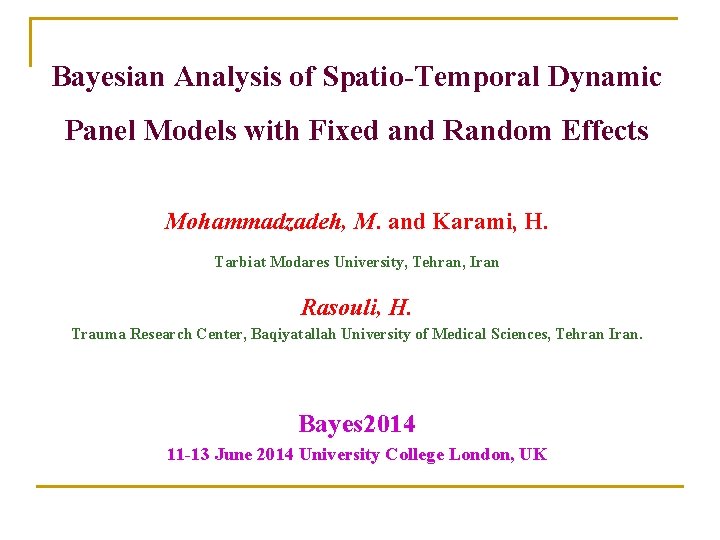 Bayesian Analysis of Spatio-Temporal Dynamic Panel Models with Fixed and Random Effects

Mohammadzadeh, M. and Karami, H.

Tarbiat Modares University, Tehran, Iran

Rasouli, H.

Trauma Research Center, Baqiyatallah University of Medical Sciences, Tehran Iran.

Bayes2014

11-13 June 2014 University College London, UK